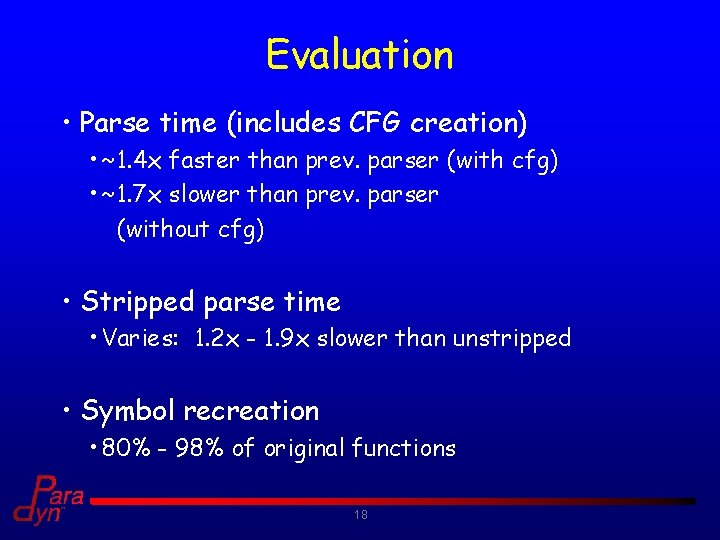 Evaluation

• Parse time (includes CFG creation)
• ~1.4x faster than prev. parser (with cfg)
• ~1.7x slower than prev. parser (without cfg)

• Stripped parse time
• Varies: 1.2x - 1.9x slower than unstripped

• Symbol recreation
• 80% - 98% of original functions

Para dyn

18